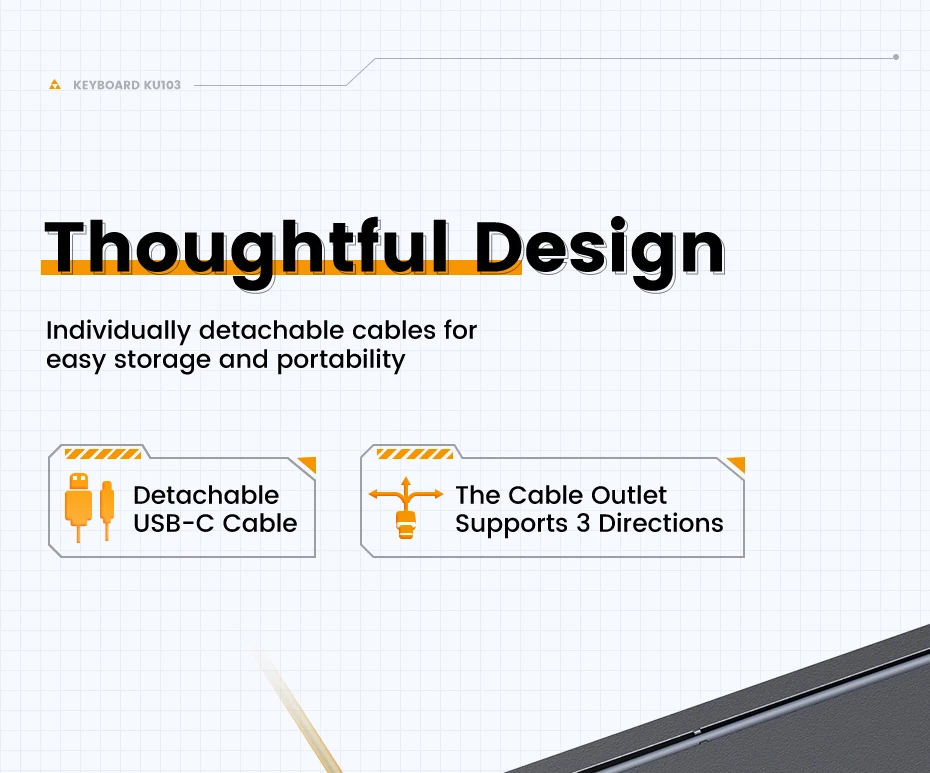 KEYBOARD KU103

Thoughtful Design

Individually detachable cables for easy storage and portability

Detachable USB-C Cable

The Cable Outlet Supports 3 Directions